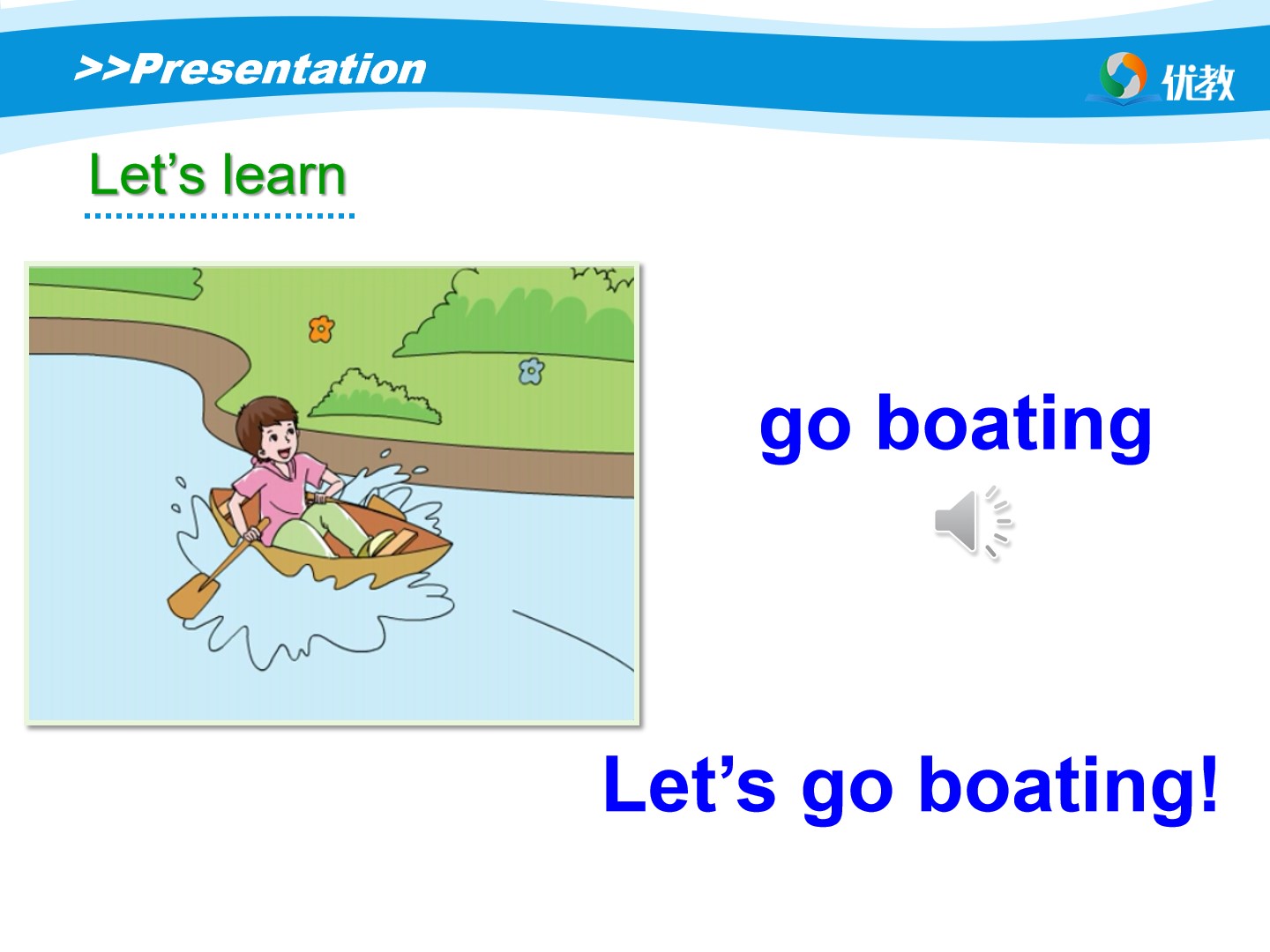 >>Presentation

优教

Let’s learn

go boating

Let’s go boating!